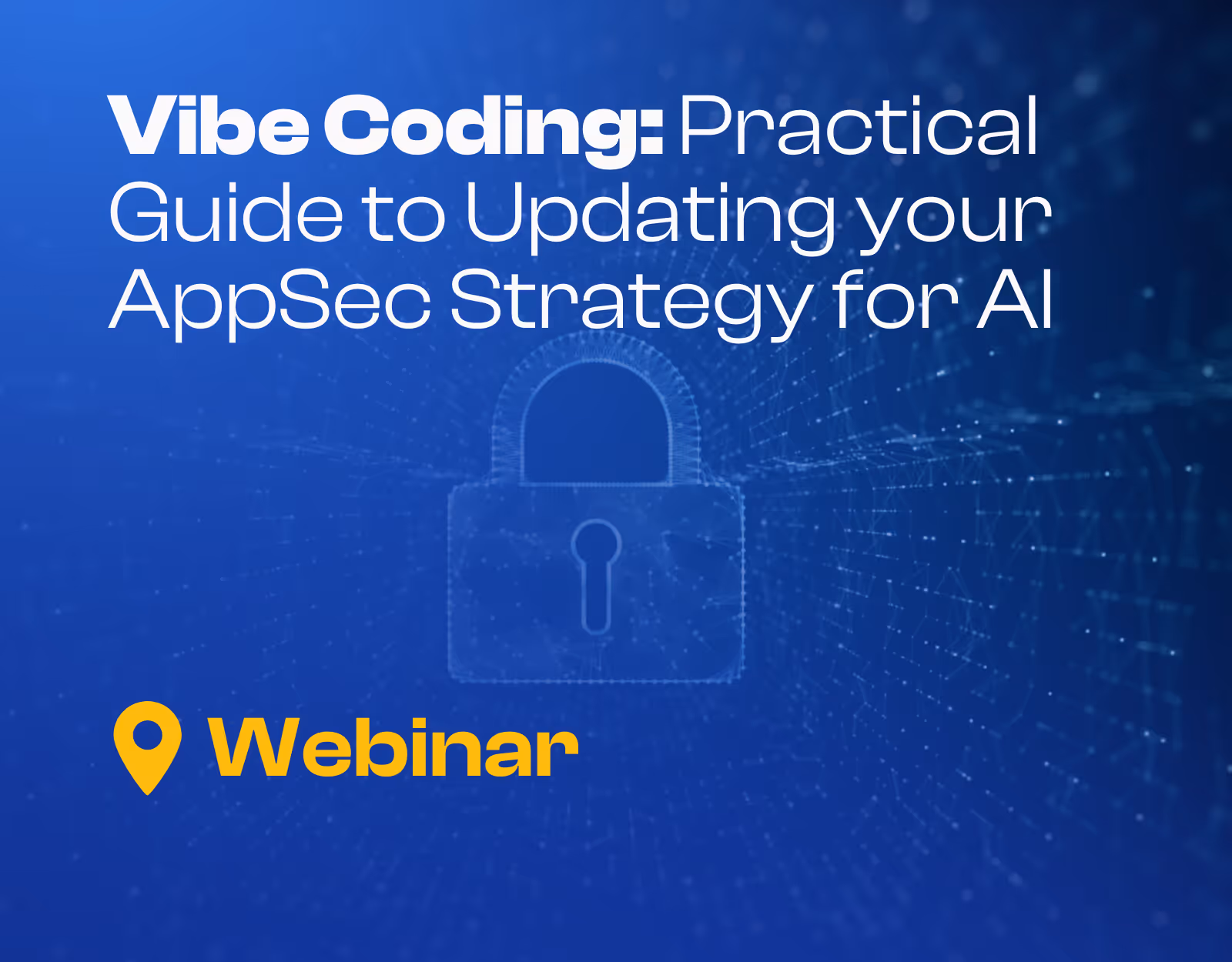 Vibe Coding: Practical Guide to Updating your AppSec Strategy for AI

Webinar